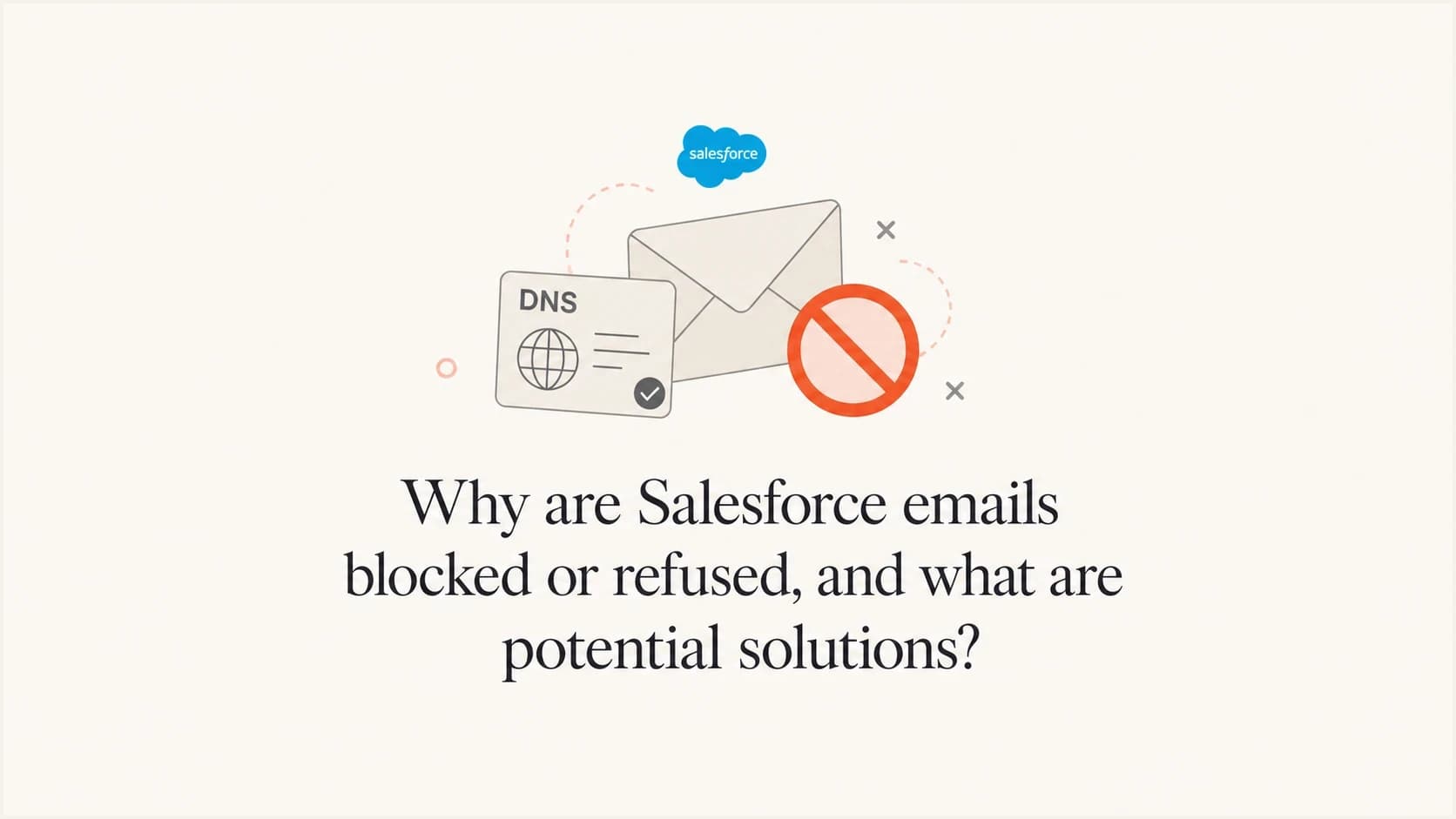 salesforce

DNS

Why are Salesforce emails blocked or refused, and what are potential solutions?